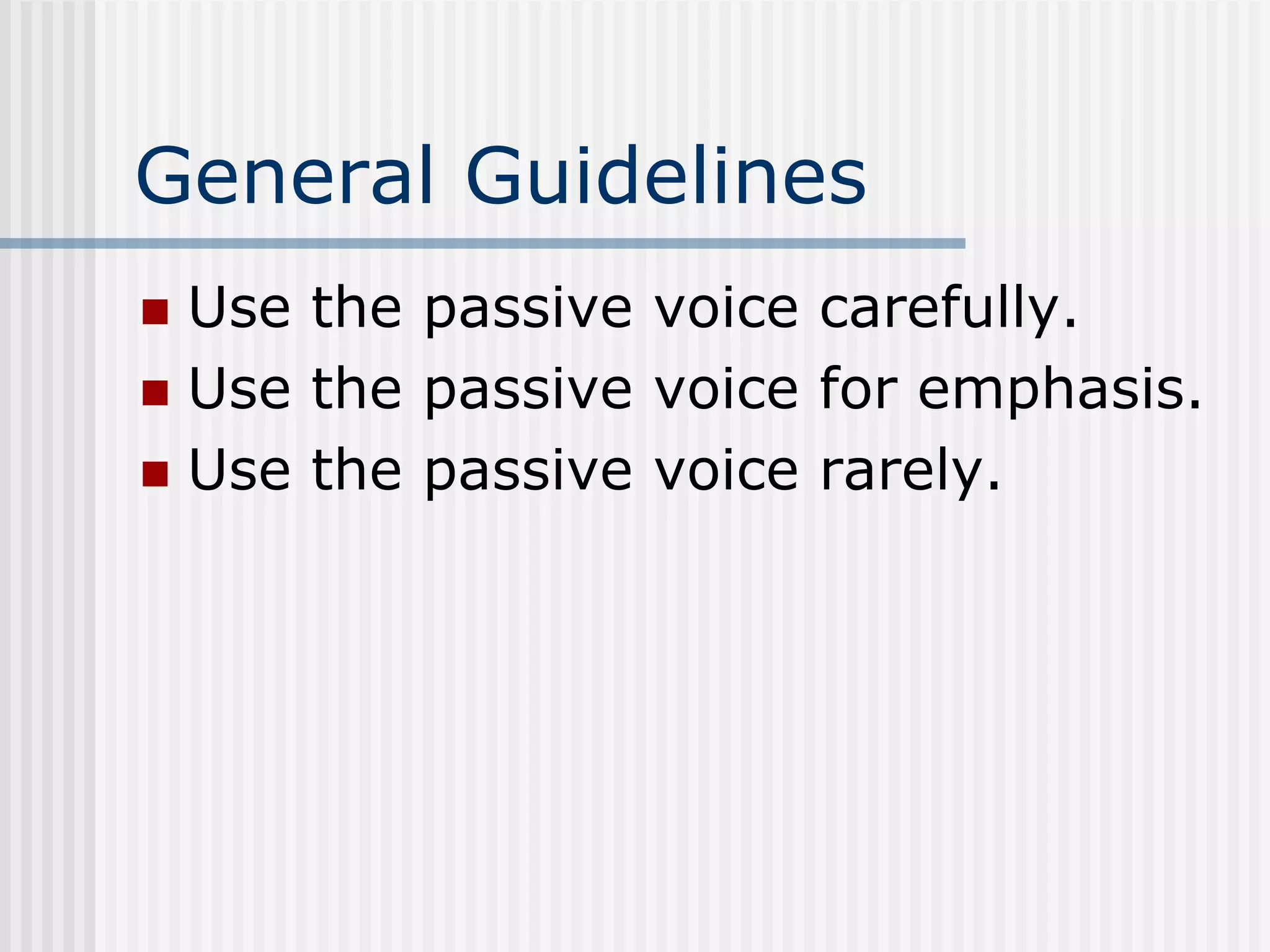 General Guidelines

- Use the passive voice carefully.
- Use the passive voice for emphasis.
- Use the passive voice rarely.